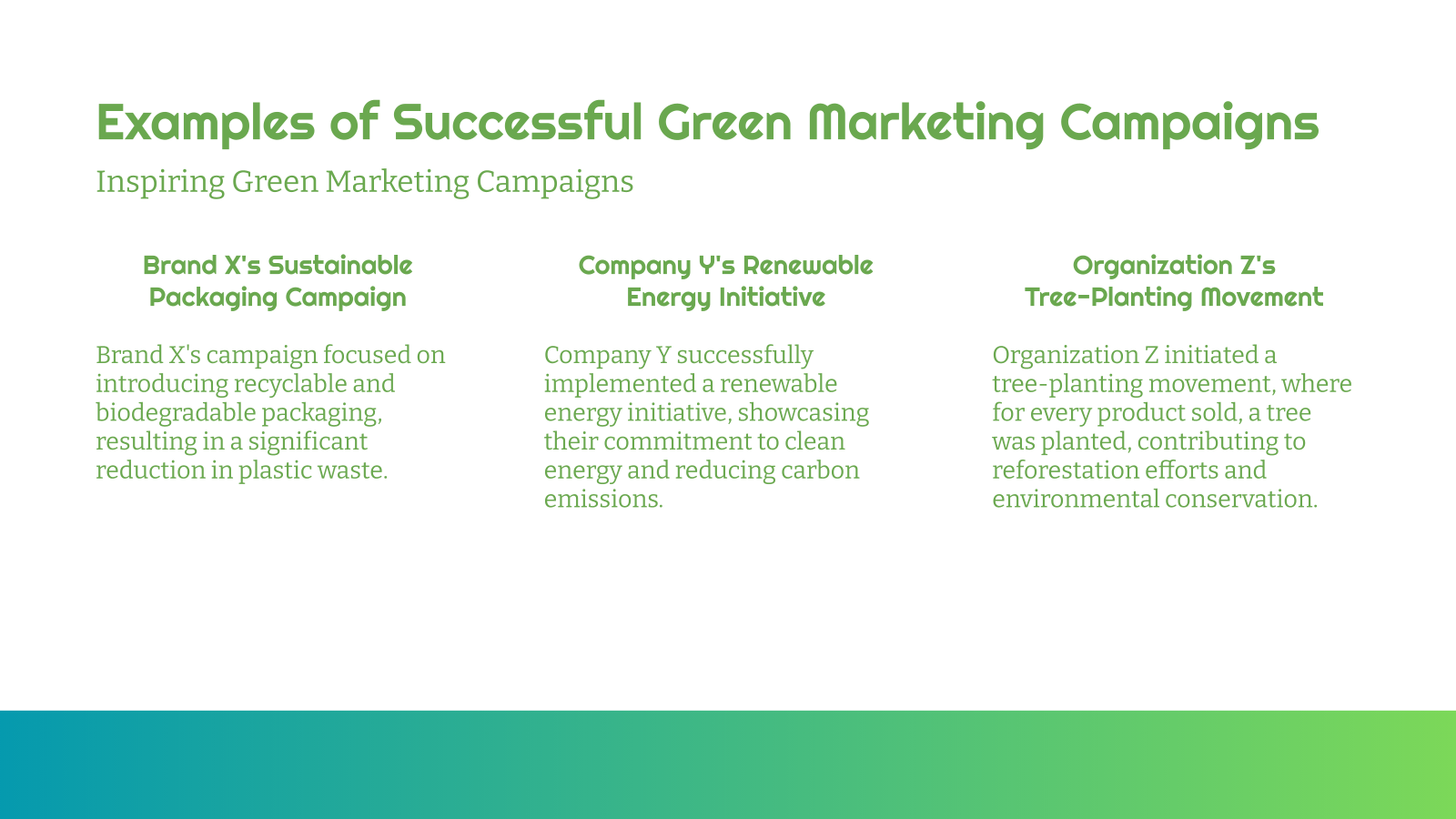 Examples of Successful Green Marketing Campaigns

Inspiring Green Marketing Campaigns

Brand X's Sustainable Packaging Campaign

Brand X's campaign focused on introducing recyclable and biodegradable packaging, resulting in a significant reduction in plastic waste.

Company Y's Renewable Energy Initiative

Company Y successfully implemented a renewable energy initiative, showcasing their commitment to clean energy and reducing carbon emissions.

Organization Z's Tree-Planting Movement

Organization Z initiated a tree-planting movement, where for every product sold, a tree was planted, contributing to reforestation efforts and environmental conservation.